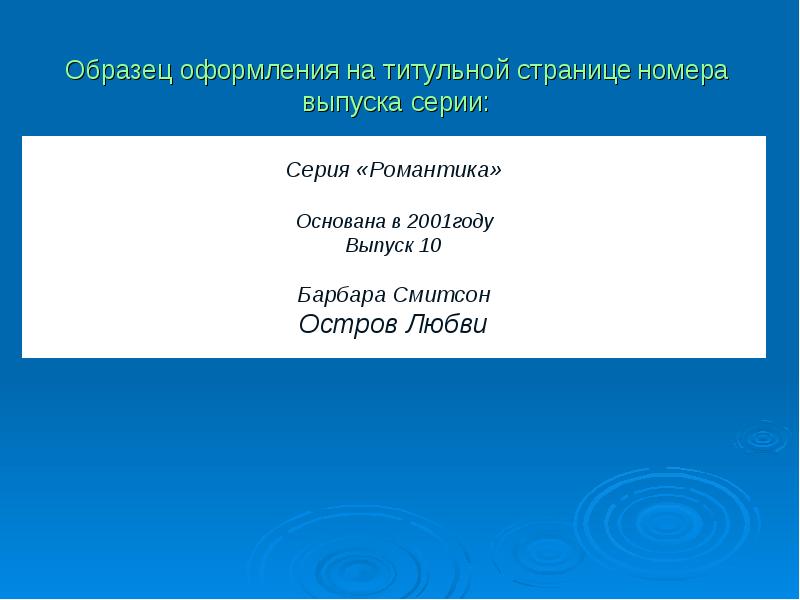 Образец оформления на титульной странице номера выпуска серии:

Серия «Романтика»

Основана в 2001году
Выпуск 10

Барбара Смитсон
Остров Любви